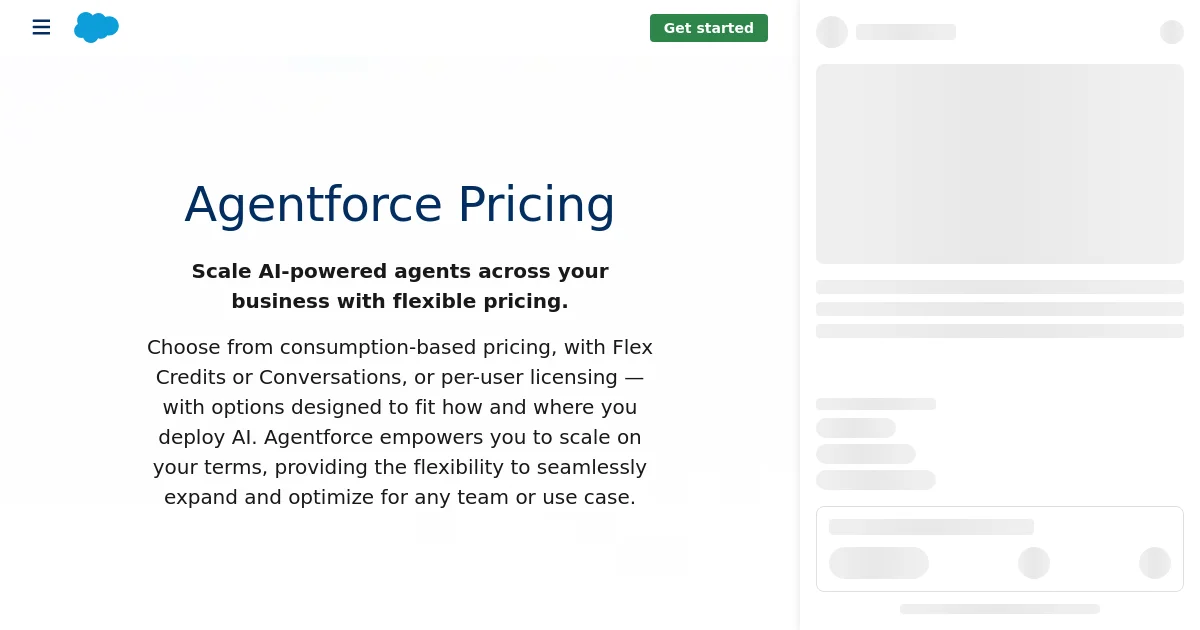 Get started

Agentforce Pricing

Scale AI-powered agents across your business with flexible pricing.

Choose from consumption-based pricing, with Flex Credits or Conversations, or per-user licensing — with options designed to fit how and where you deploy AI. Agentforce empowers you to scale on your terms, providing the flexibility to seamlessly expand and optimize for any team or use case.